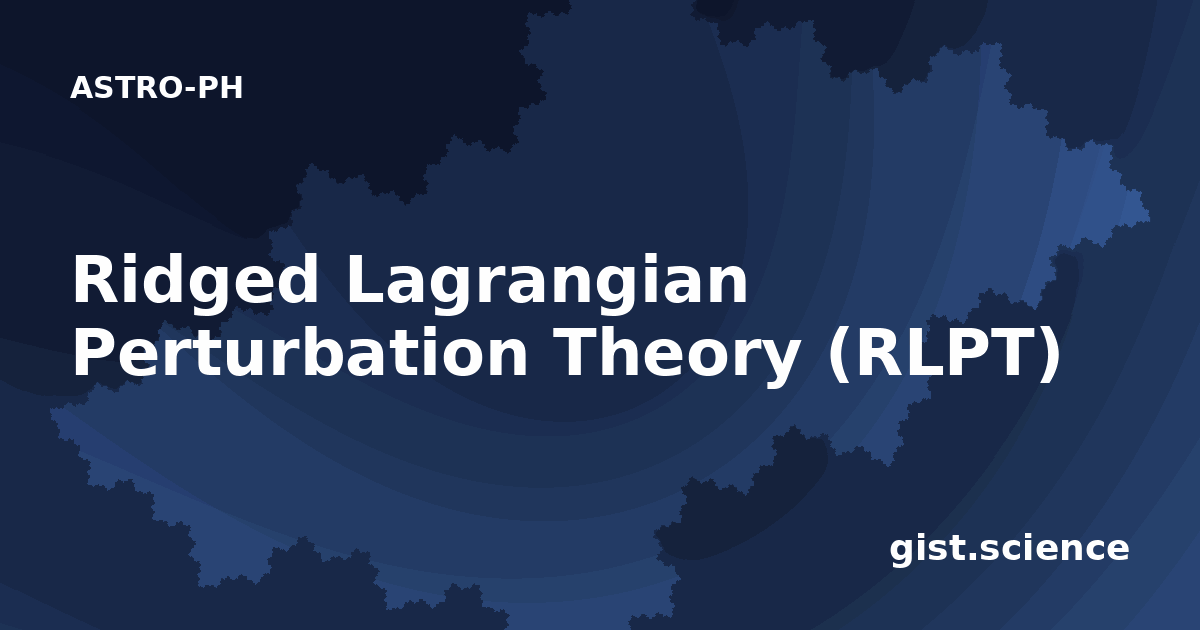 ASTRO-PH

Ridged Lagrangian Perturbation Theory (RLPT)

gist.science